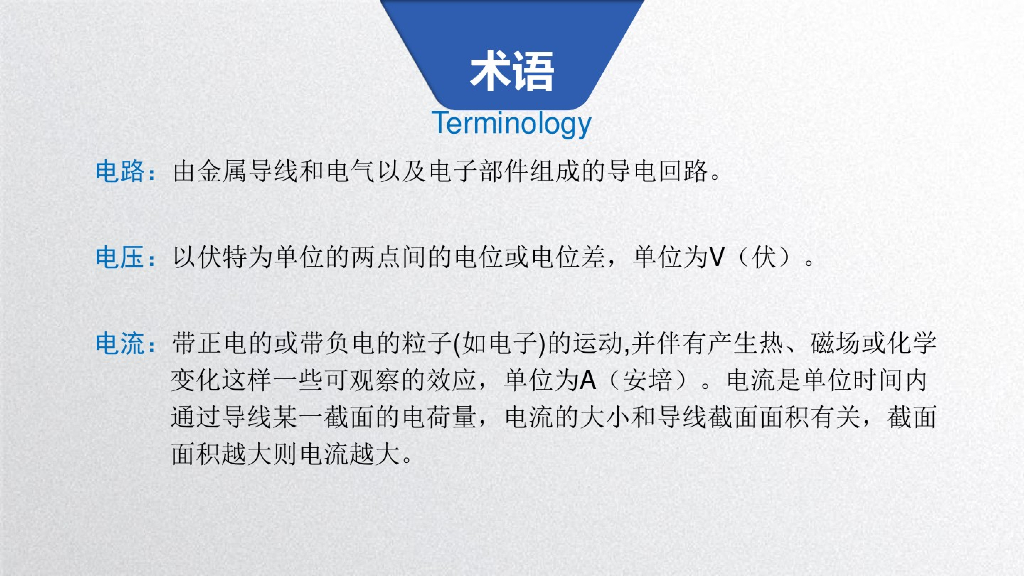 术语
Terminology

电路：由金属导线和电气以及电子部件组成的导电回路。

电压：以伏特为单位的两点间的电位或电位差，单位为V（伏）。

电流：带正电的或带负电的粒子(如电子)的运动,并伴有产生热、磁场或化学变化这样一些可观察的效应，单位为A（安培）。电流是单位时间内通过导线某一截面的电荷量，电流的大小和导线截面面积有关，截面面积越大则电流越大。